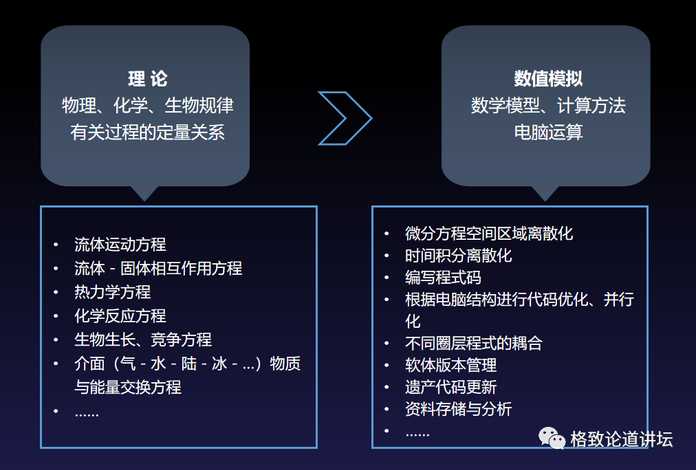 理 论
物理、化学、生物规律
有关过程的定量关系

- 流体运动方程
- 流体 - 固体相互作用方程
- 热力学方程
- 化学反应方程
- 生物生长、竞争方程
- 介面（气 - 水 - 陆 - 冰 - ...）物质与能量交换方程
- ......

数值模拟
数学模型、计算方法
电脑运算

- 微分方程空间区域离散化
- 时间积分离散化
- 编写程式码
- 根据电脑结构进行代码优化、并行化
- 不同圈层程式的耦合
- 软体版本管理
- 遗产代码更新
- 资料存储与分析
- ......

格致论道讲坛